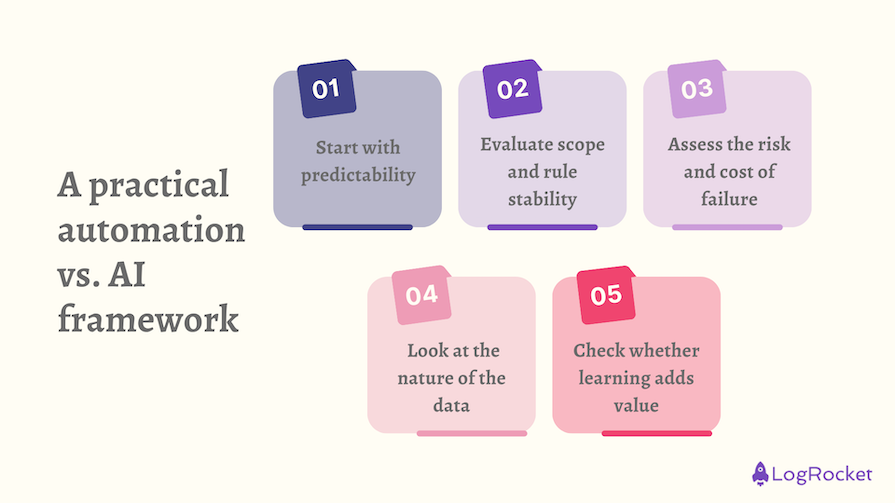 A practical automation vs. AI framework

01
Start with predictability

02
Evaluate scope and rule stability

03
Assess the risk and cost of failure

04
Look at the nature of the data

05
Check whether learning adds value

LogRocket